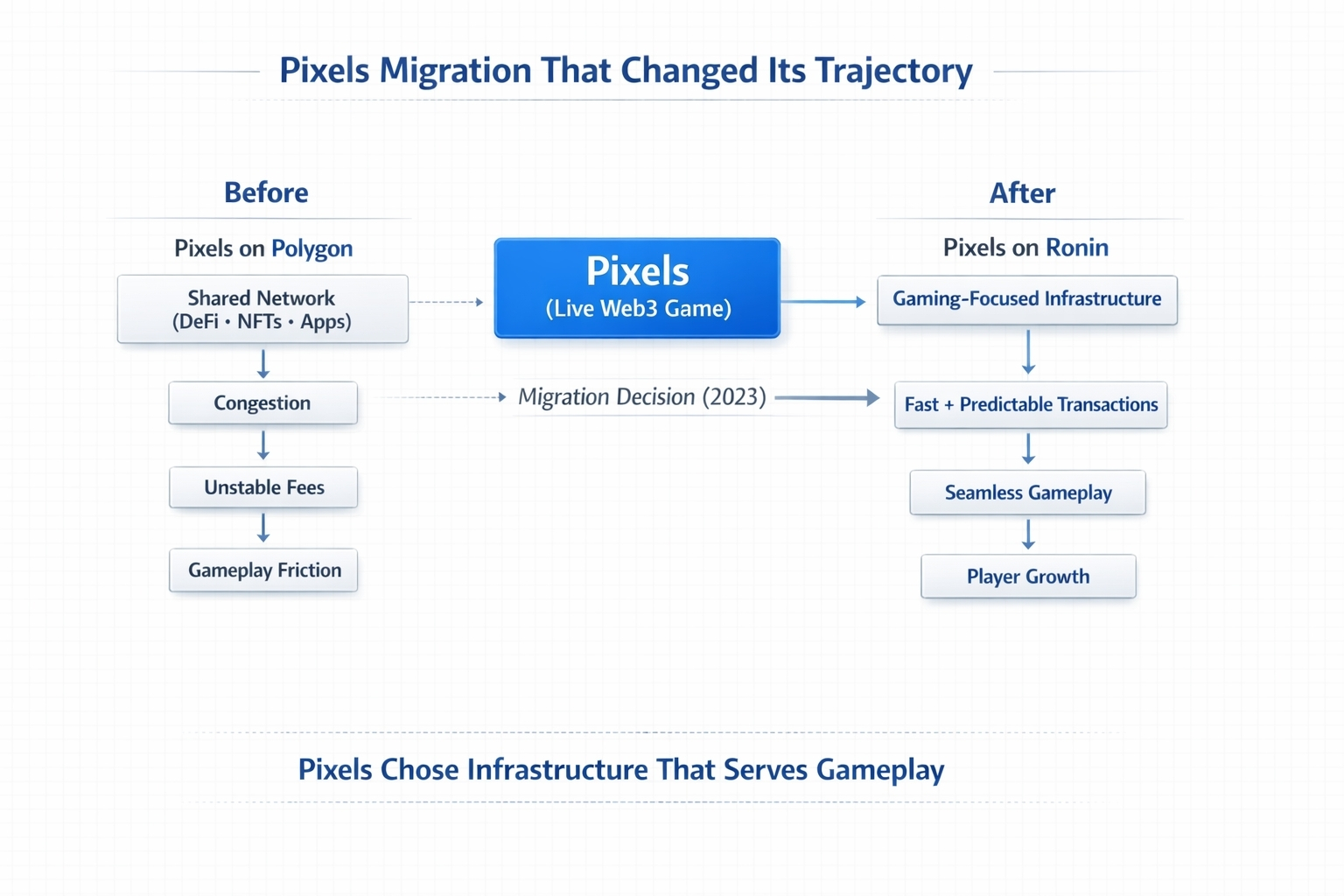 Pixels Migration That Changed Its Trajectory

Before

Pixels on Polygon

Shared Network
(DeFi • NFTs • Apps)

Congestion

Unstable Fees

Gameplay Friction

Pixels
(Live Web3 Game)

Migration Decision (2023)

After

Pixels on Ronin

Gaming-Focused Infrastructure

Fast + Predictable Transactions

Seamless Gameplay

Player Growth

Pixels Chose Infrastructure That Serves Gameplay